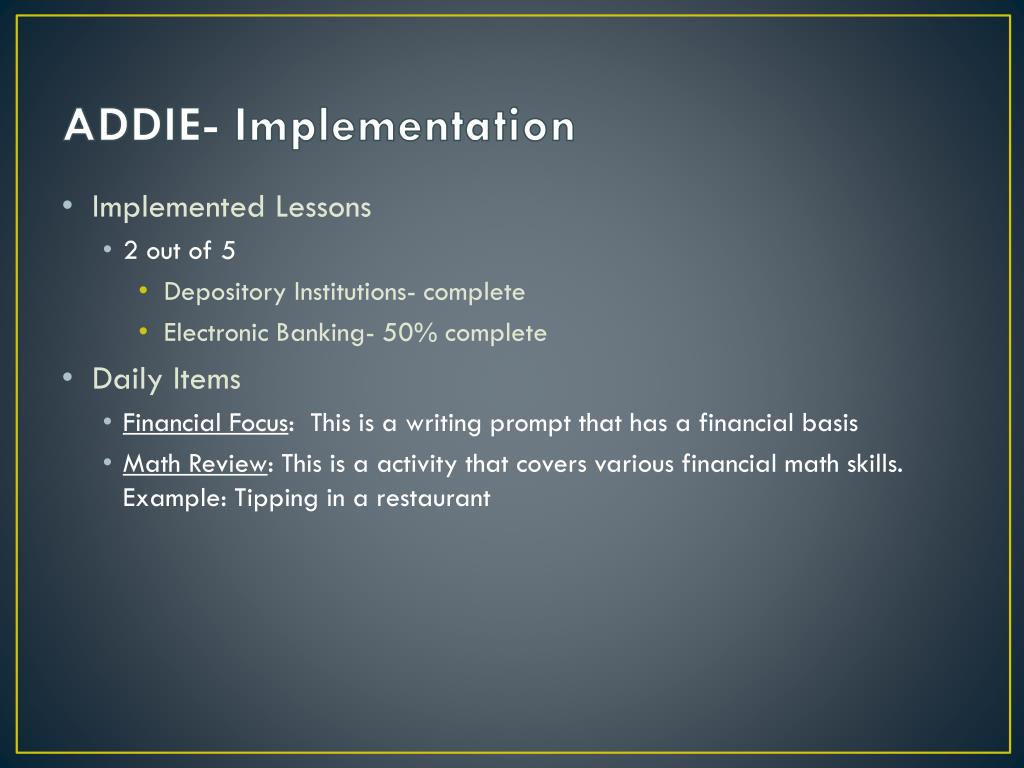 ADDIE- Implementation

• Implemented Lessons
  • 2 out of 5
    • Depository Institutions- complete
    • Electronic Banking- 50% complete
• Daily Items
  • Financial Focus: This is a writing prompt that has a financial basis
  • Math Review: This is a activity that covers various financial math skills. Example: Tipping in a restaurant